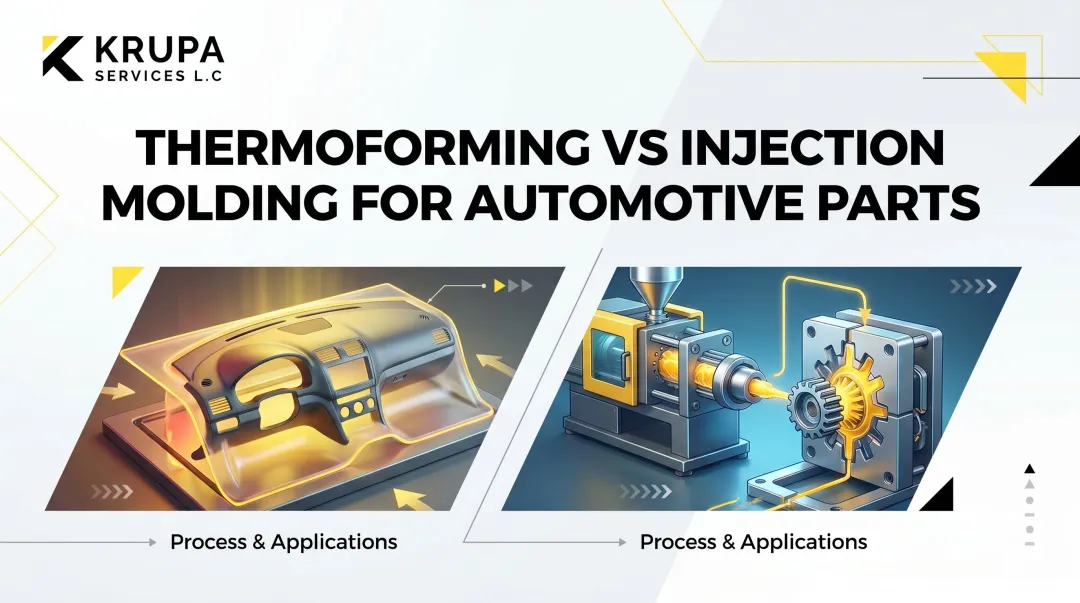 KRUPA
SERVICES L.C

THERMOFORMING VS INJECTION MOLDING FOR AUTOMOTIVE PARTS

Process & Applications

Process & Applications